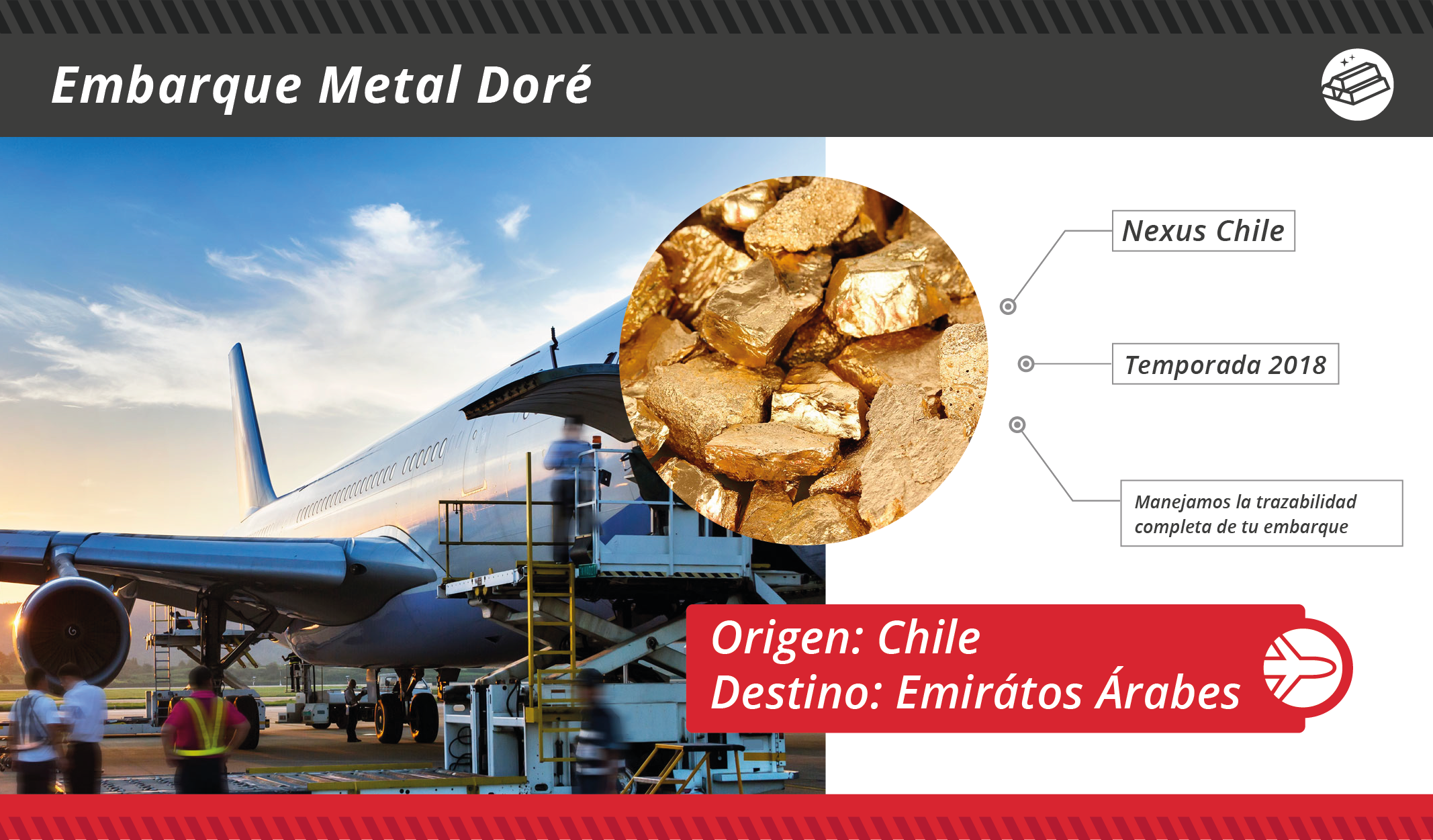 Embarque Metal Doré

Nexus Chile

Temporada 2018

Manejamos la trazabilidad completa de tu embarque

Origen: Chile
Destino: Emirátos Árabes